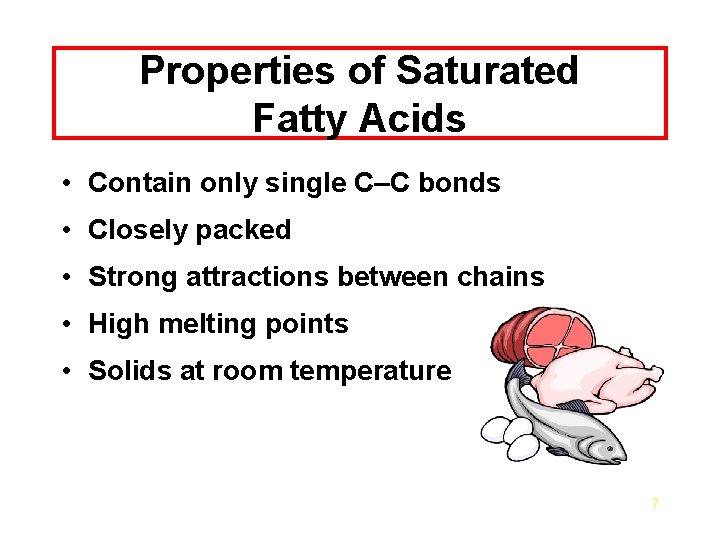 Properties of Saturated Fatty Acids

• Contain only single C–C bonds
• Closely packed
• Strong attractions between chains
• High melting points
• Solids at room temperature

7